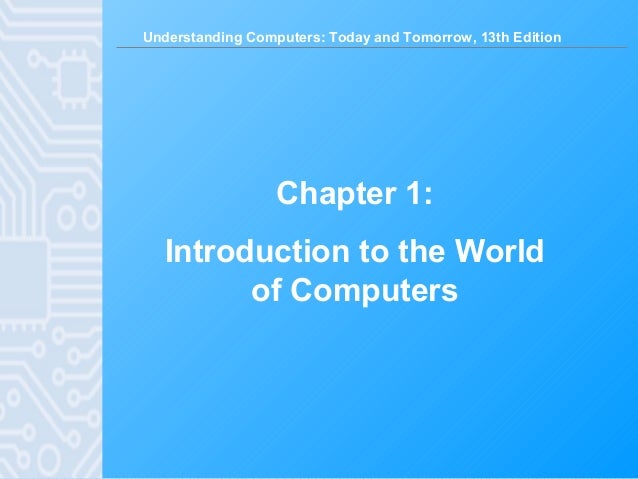 Understanding Computers: Today and Tomorrow, 13th Edition

Chapter 1:

Introduction to the World of Computers